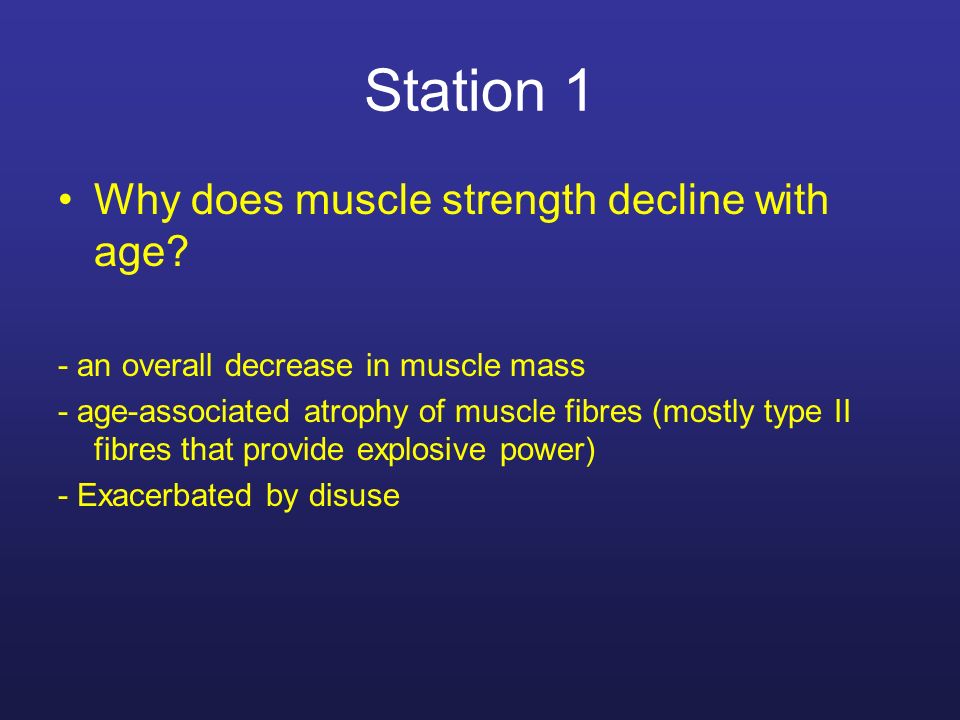 Station 1

• Why does muscle strength decline with age?

- an overall decrease in muscle mass
- age-associated atrophy of muscle fibres (mostly type II fibres that provide explosive power)
- Exacerbated by disuse